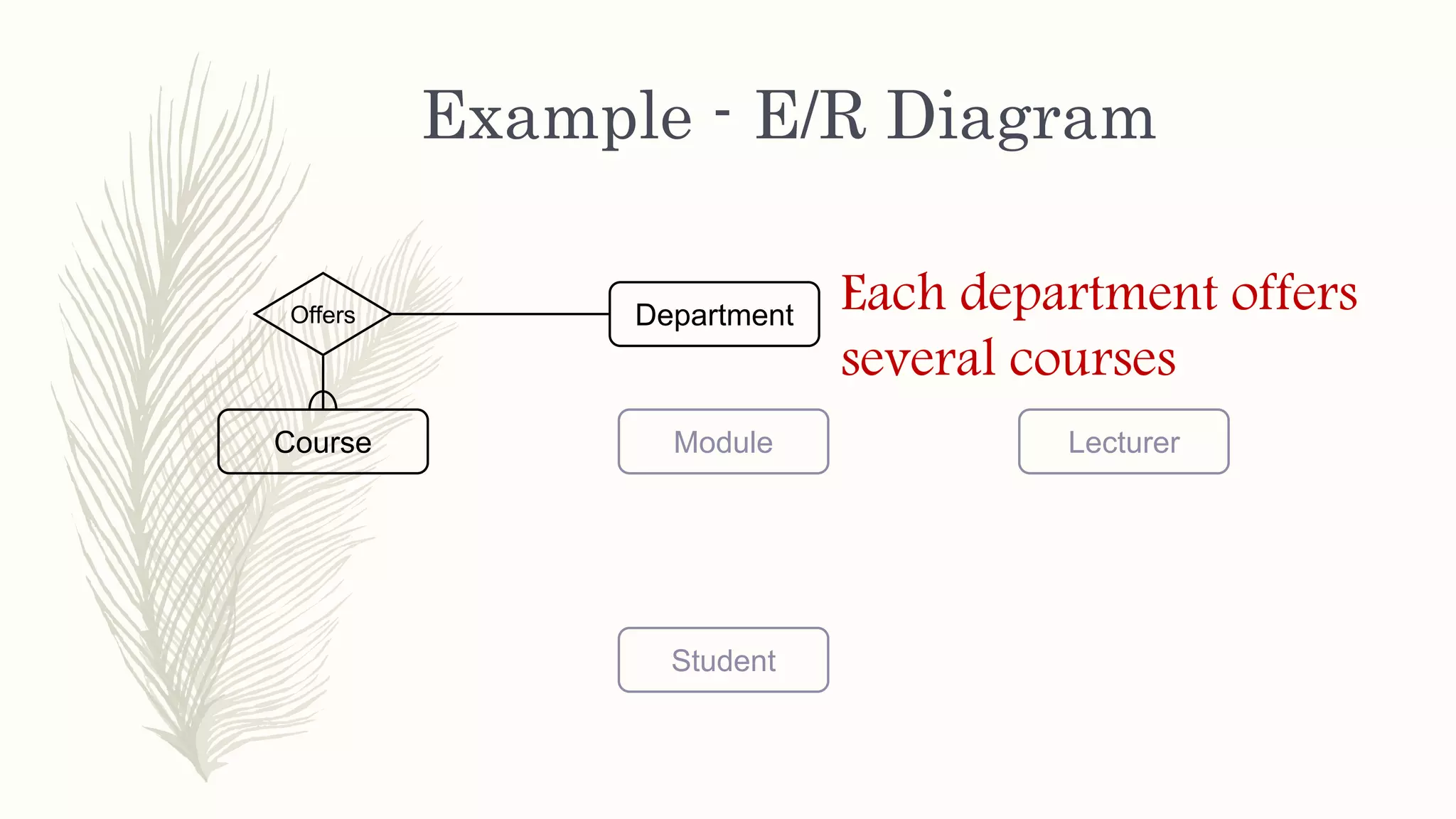 Example - E/R Diagram

Offers

Department

Each department offers several courses

Course

Module

Lecturer

Student